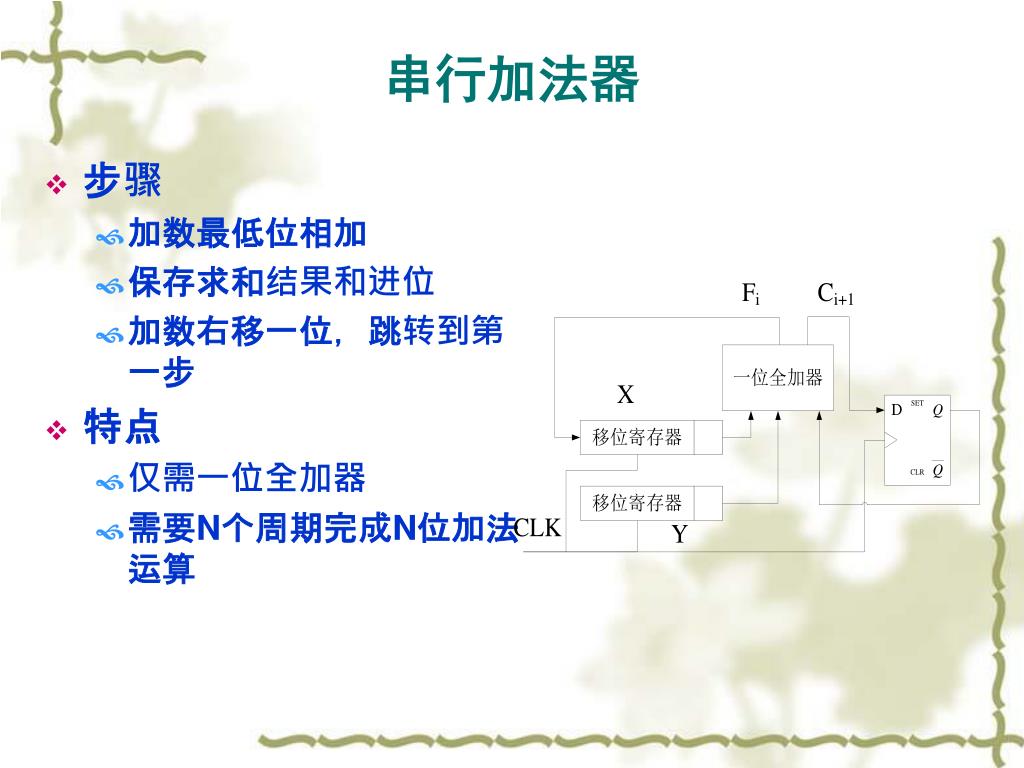 串行加法器

❖ 步骤
加数最低位相加
保存求和结果和进位
加数右移一位，跳转到第一步
❖ 特点
仅需一位全加器
需要N个周期完成N位加法运算

$F_i$
$C_{i+1}$
一位全加器
X
移位寄存器
移位寄存器
CLK
Y
D
SET
$Q$
CLR
$\overline{Q}$